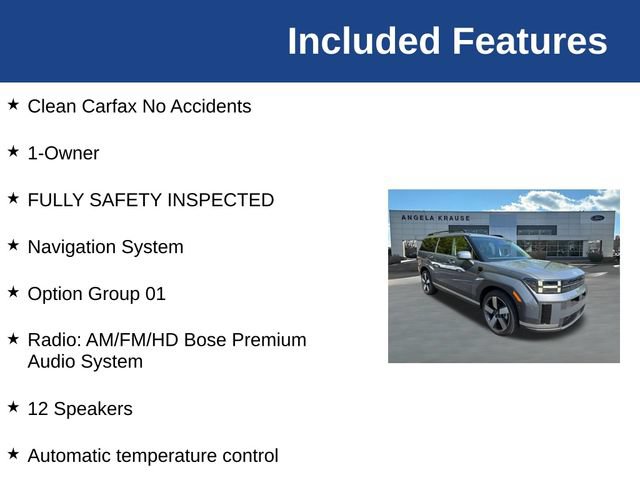 Included Features

★ Clean Carfax No Accidents

★ 1-Owner

★ FULLY SAFETY INSPECTED

★ Navigation System

★ Option Group 01

★ Radio: AM/FM/HD Bose Premium Audio System

★ 12 Speakers

★ Automatic temperature control

ANGELA KRAUSE